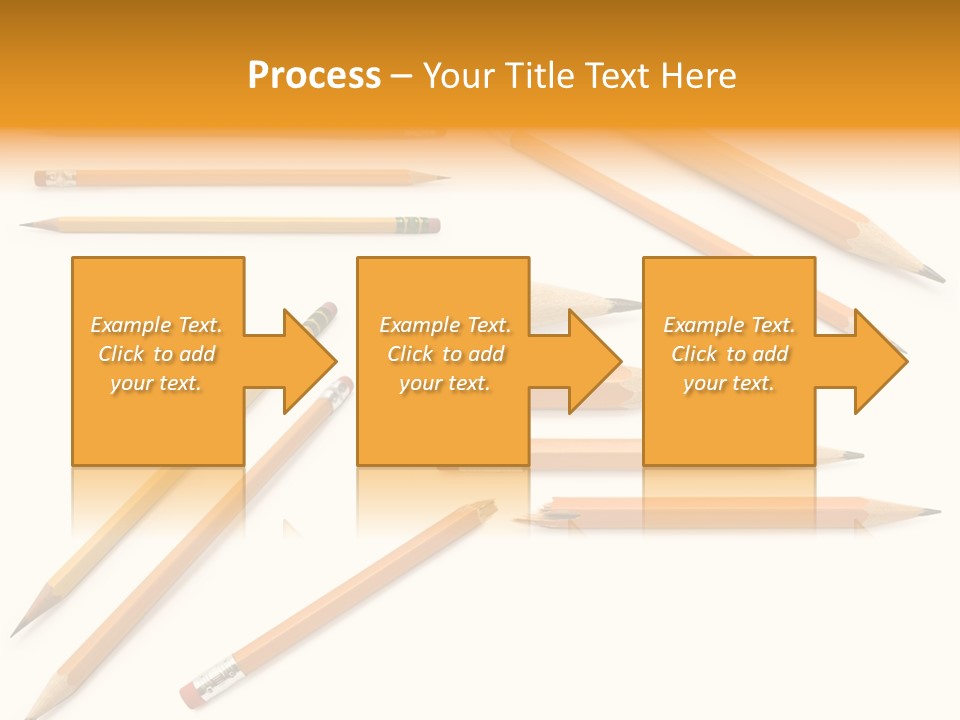 Process – Your Title Text Here

Example Text. Click to add your text.

Example Text. Click to add your text.

Example Text. Click to add your text.